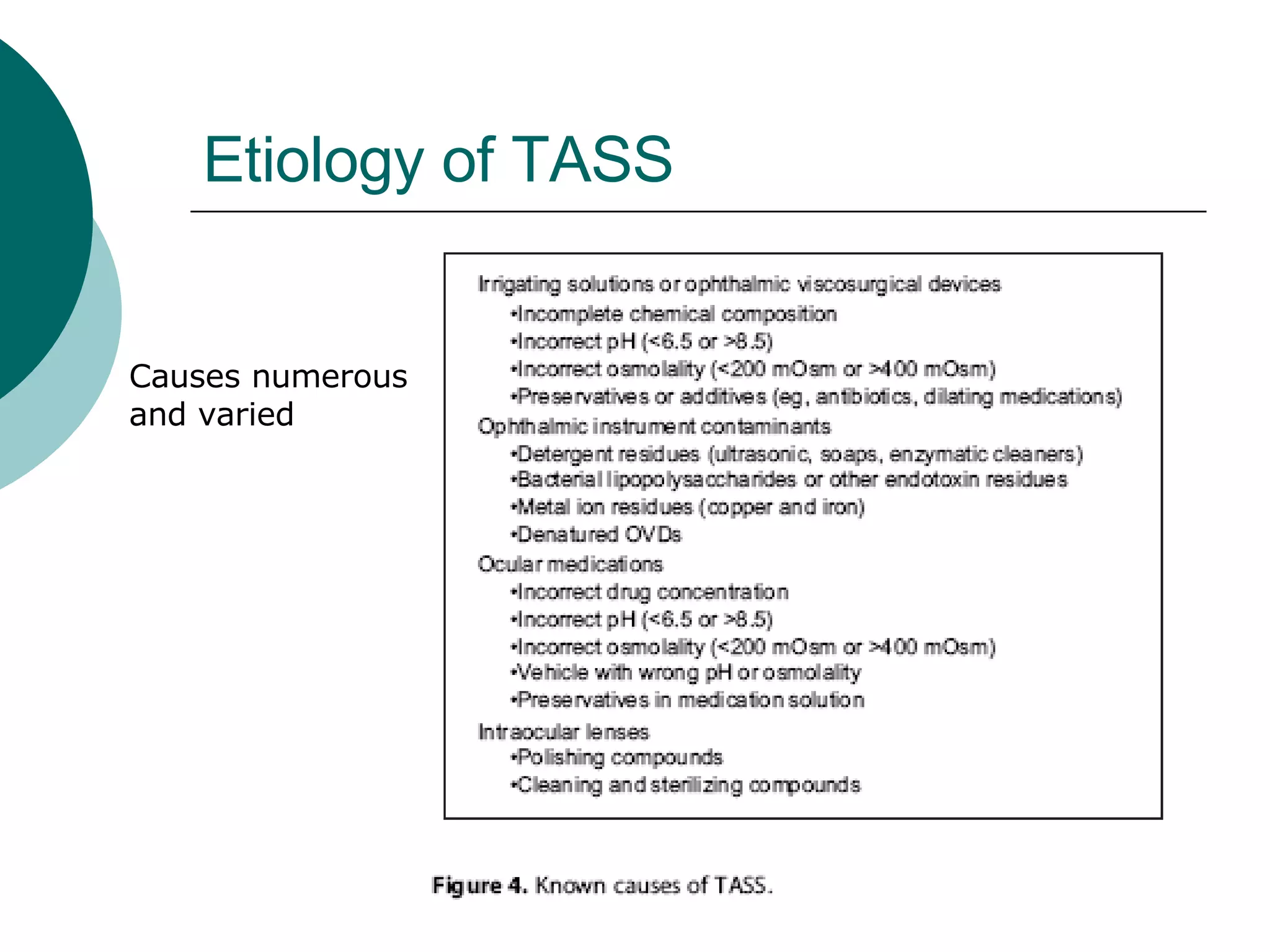 Etiology of TASS

Causes numerous and varied

Irrigating solutions or ophthalmic viscosurgical devices
•Incomplete chemical composition
•Incorrect pH (<6.5 or >8.5)
•Incorrect osmolality (<200 mOsm or >400 mOsm)
•Preservatives or additives (eg, antibiotics, dilating medications)
Ophthalmic instrument contaminants
•Detergent residues (ultrasonic, soaps, enzymatic cleaners)
•Bacterial lipopolysaccharides or other endotoxin residues
•Metal ion residues (copper and iron)
•Denatured OVDs
Ocular medications
•Incorrect drug concentration
•Incorrect pH (<6.5 or >8.5)
•Incorrect osmolality (<200 mOsm or >400 mOsm)
•Vehicle with wrong pH or osmolality
•Preservatives in medication solution
Intraocular lenses
•Polishing compounds
•Cleaning and sterilizing compounds

Figure 4. Known causes of TASS.